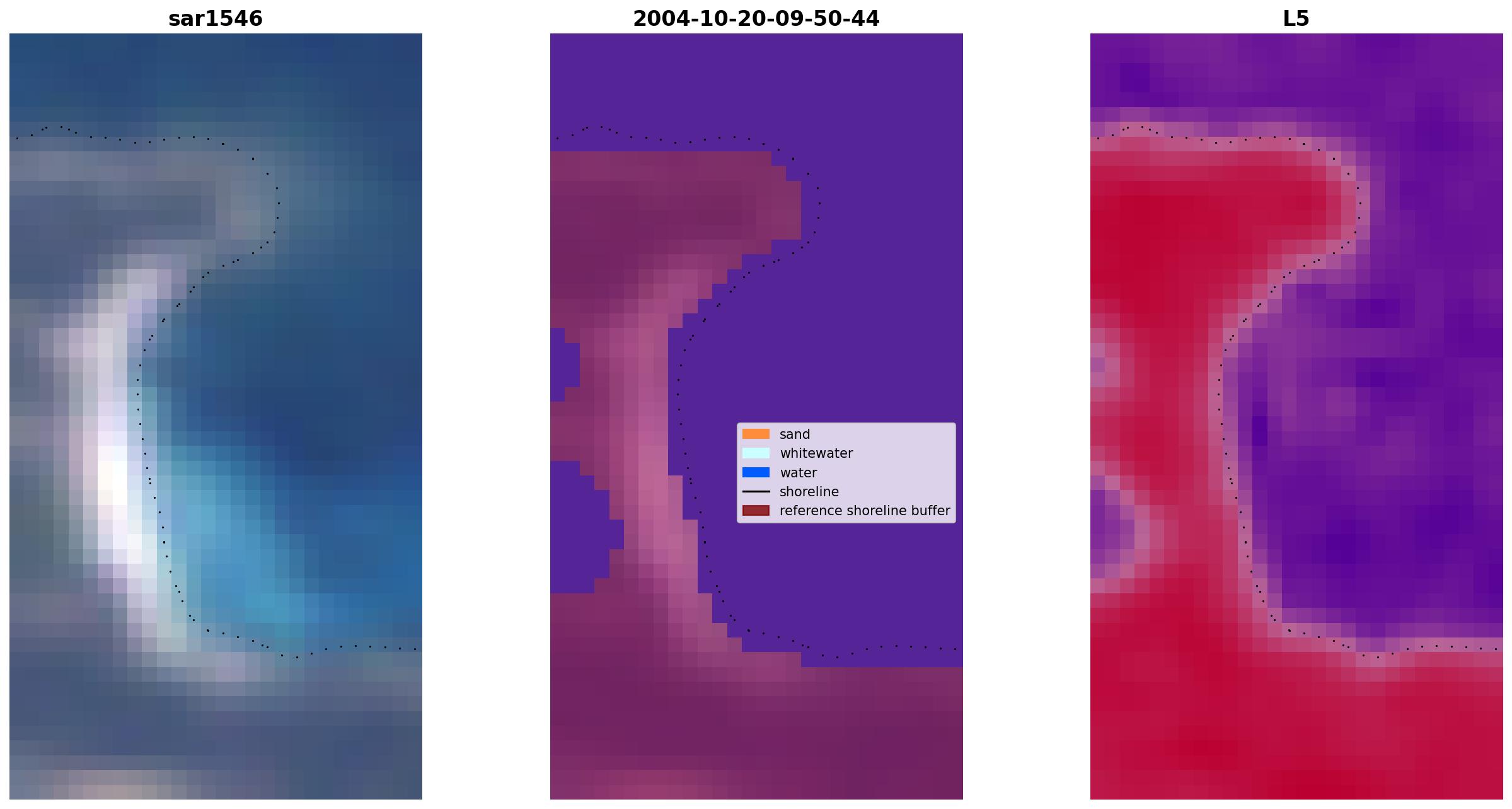 sar1546

2004-10-20-09-50-44

sand
whitewater
water
shoreline
reference shoreline buffer

L5